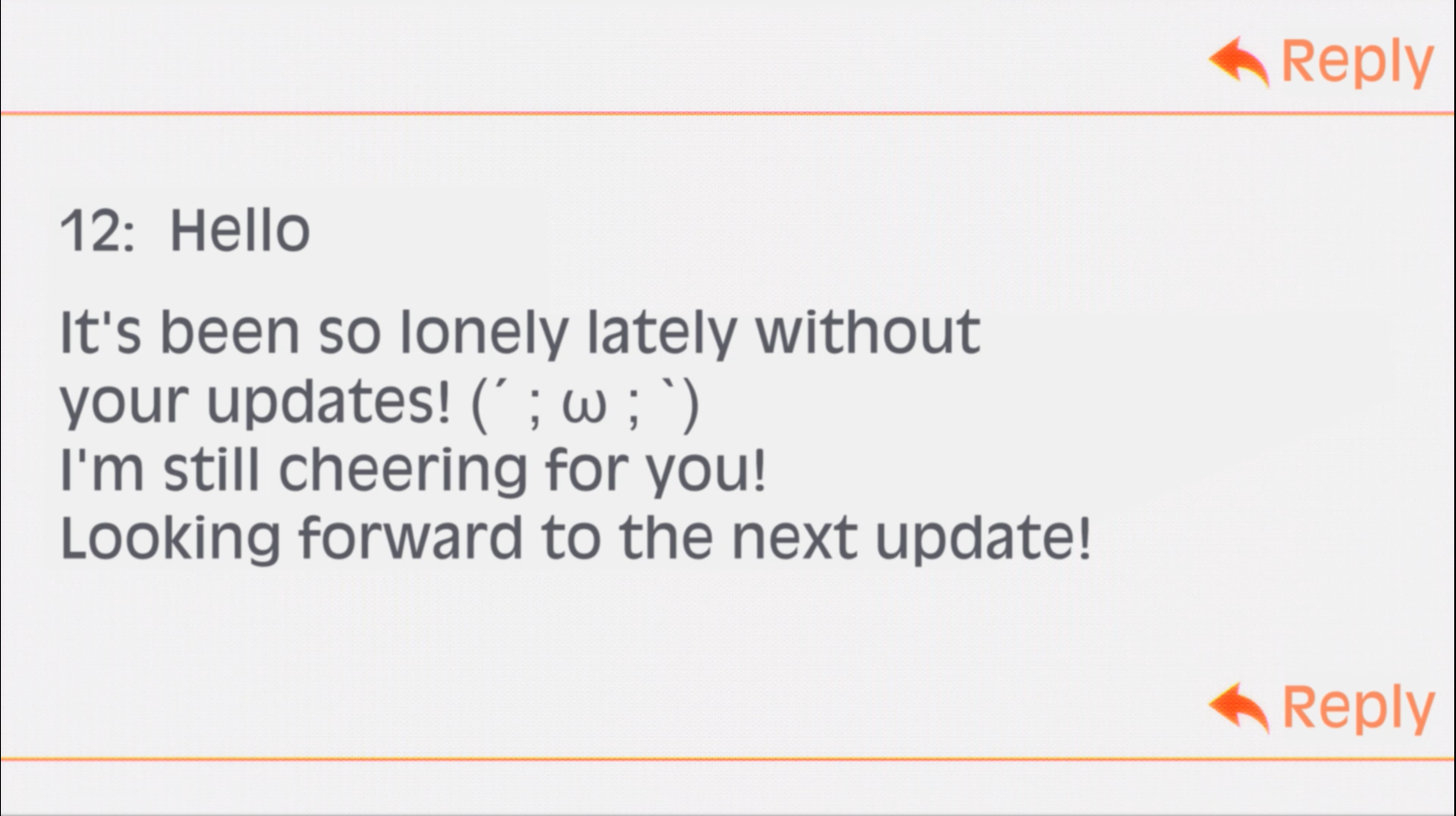 Reply

12: Hello

It's been so lonely lately without your updates! (´ ; ω ; `)
I'm still cheering for you!
Looking forward to the next update!

Reply